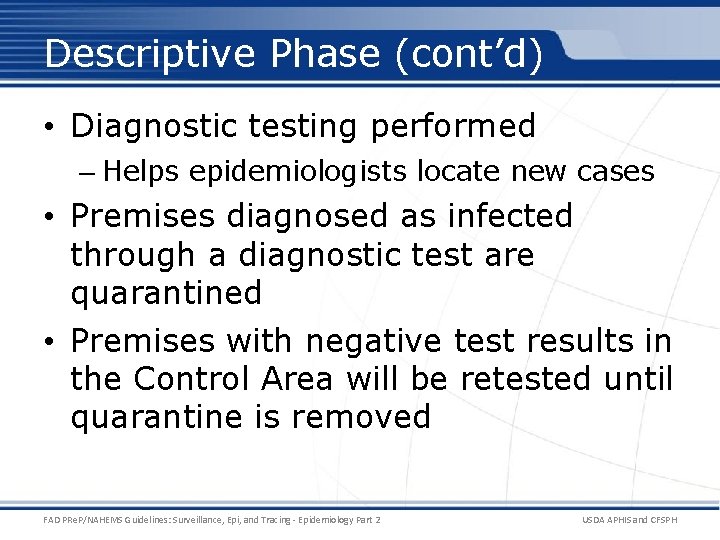 Descriptive Phase (cont'd)

• Diagnostic testing performed
– Helps epidemiologists locate new cases

• Premises diagnosed as infected through a diagnostic test are quarantined

• Premises with negative test results in the Control Area will be retested until quarantine is removed

FAD PReP/NAHEMS Guidelines: Surveillance, Epi, and Tracing - Epidemiology Part 2

USDA APHIS and CFSPH